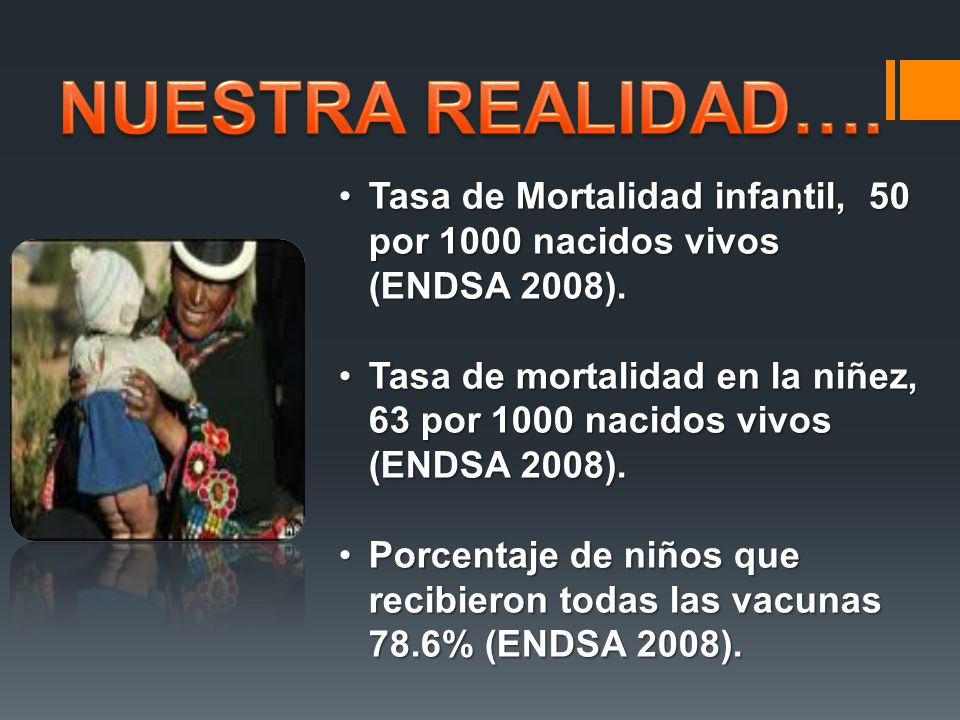 NUESTRA REALIDAD….

• Tasa de Mortalidad infantil, 50 por 1000 nacidos vivos (ENDSA 2008).

• Tasa de mortalidad en la niñez, 63 por 1000 nacidos vivos (ENDSA 2008).

• Porcentaje de niños que recibieron todas las vacunas 78.6% (ENDSA 2008).